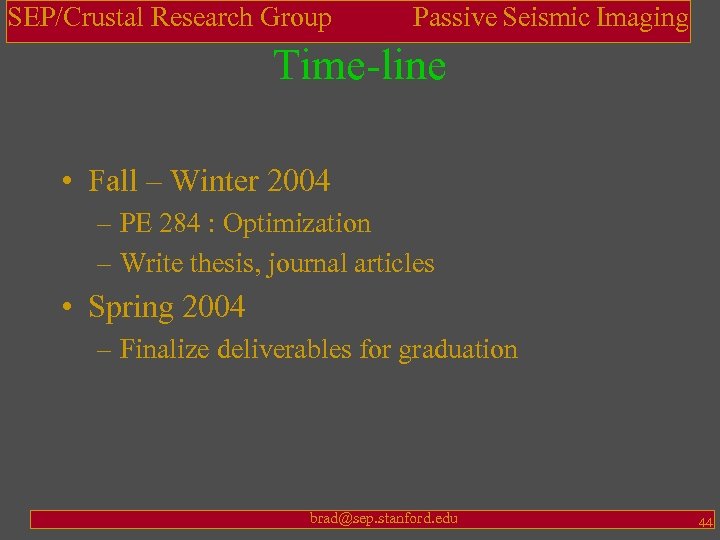 SEP/Crustal Research Group Passive Seismic Imaging

Time-line

• Fall – Winter 2004
– PE 284 : Optimization
– Write thesis, journal articles
• Spring 2004
– Finalize deliverables for graduation

brad@sep.stanford.edu 44